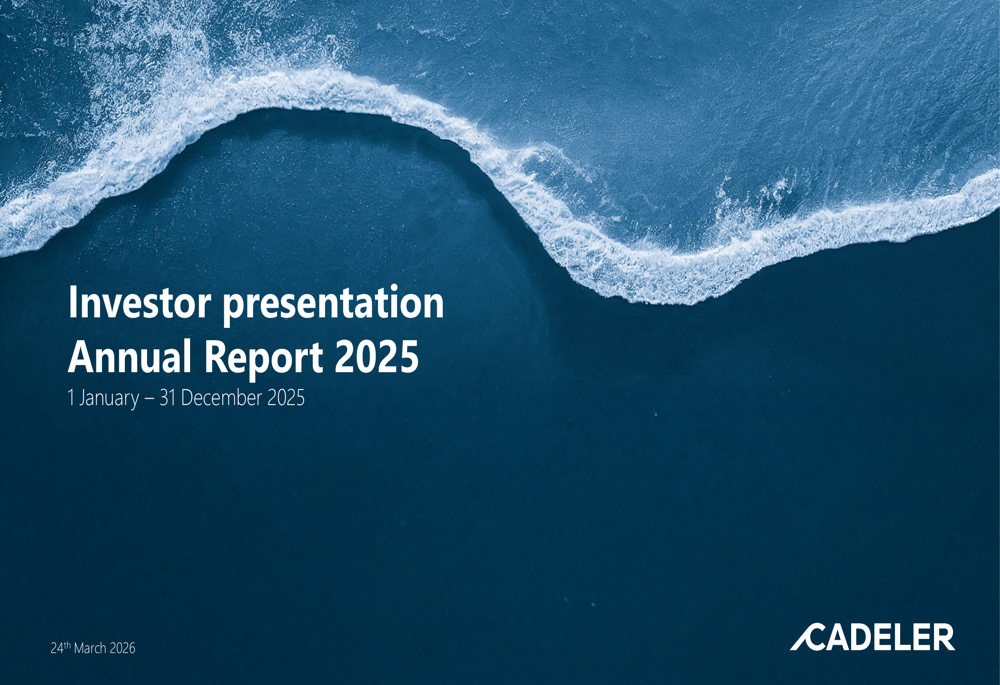 Investor presentation
Annual Report 2025
1 January – 31 December 2025

24th March 2026

CADELER